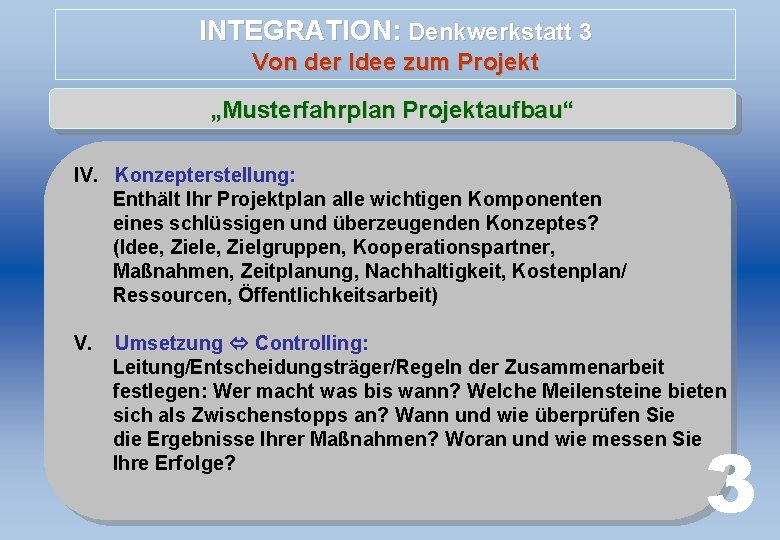 INTEGRATION: Denkwerkstatt 3
Von der Idee zum Projekt

„Musterfahrplan Projektaufbau“

IV. Konzepterstellung:
Enthält Ihr Projektplan alle wichtigen Komponenten eines schlüssigen und überzeugenden Konzeptes? (Idee, Ziele, Zielgruppen, Kooperationspartner, Maßnahmen, Zeitplanung, Nachhaltigkeit, Kostenplan/ Ressourcen, Öffentlichkeitsarbeit)

V. Umsetzung ⇔ Controlling:
Leitung/Entscheidungsträger/Regeln der Zusammenarbeit festlegen: Wer macht was bis wann? Welche Meilensteine bieten sich als Zwischenstopps an? Wann und wie überprüfen Sie die Ergebnisse Ihrer Maßnahmen? Woran und wie messen Sie Ihre Erfolge?

3